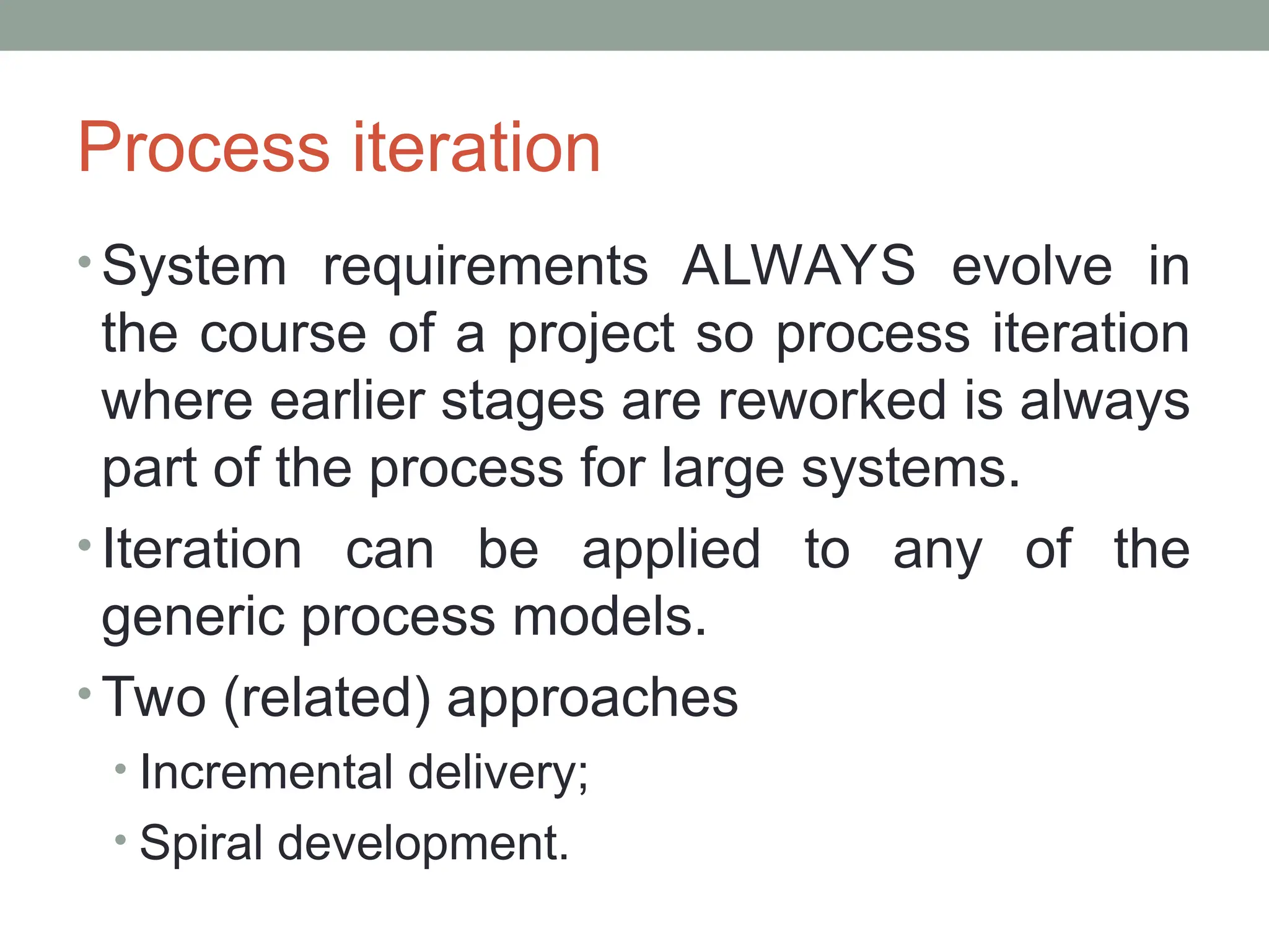 Process iteration

• System requirements ALWAYS evolve in the course of a project so process iteration where earlier stages are reworked is always part of the process for large systems.
• Iteration can be applied to any of the generic process models.
• Two (related) approaches
  • Incremental delivery;
  • Spiral development.